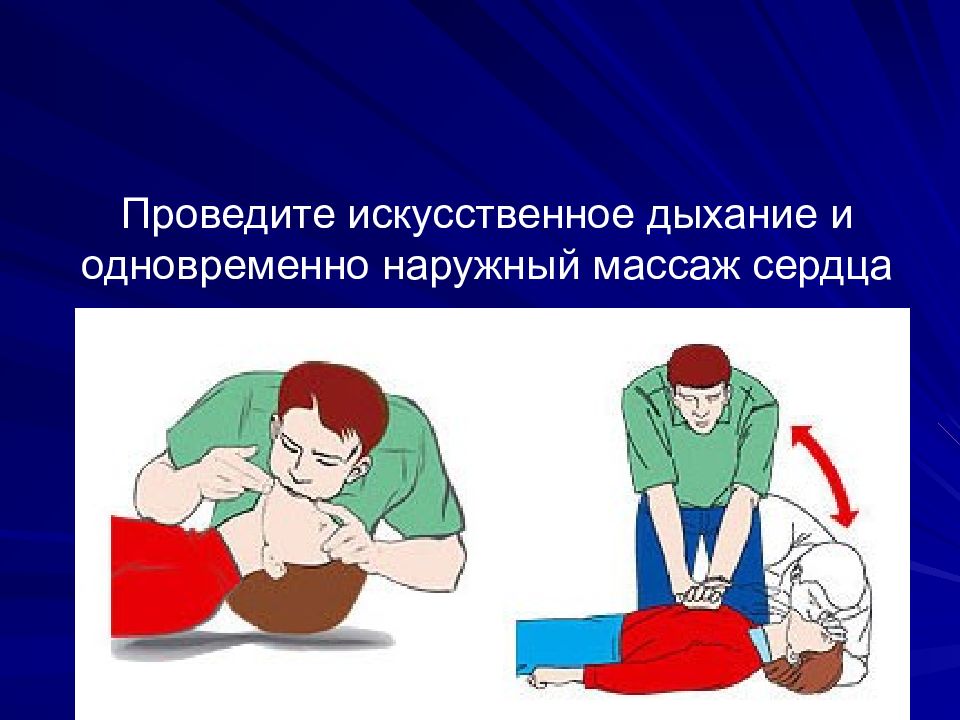 Проведите искусственное дыхание и одновременно наружный массаж сердца